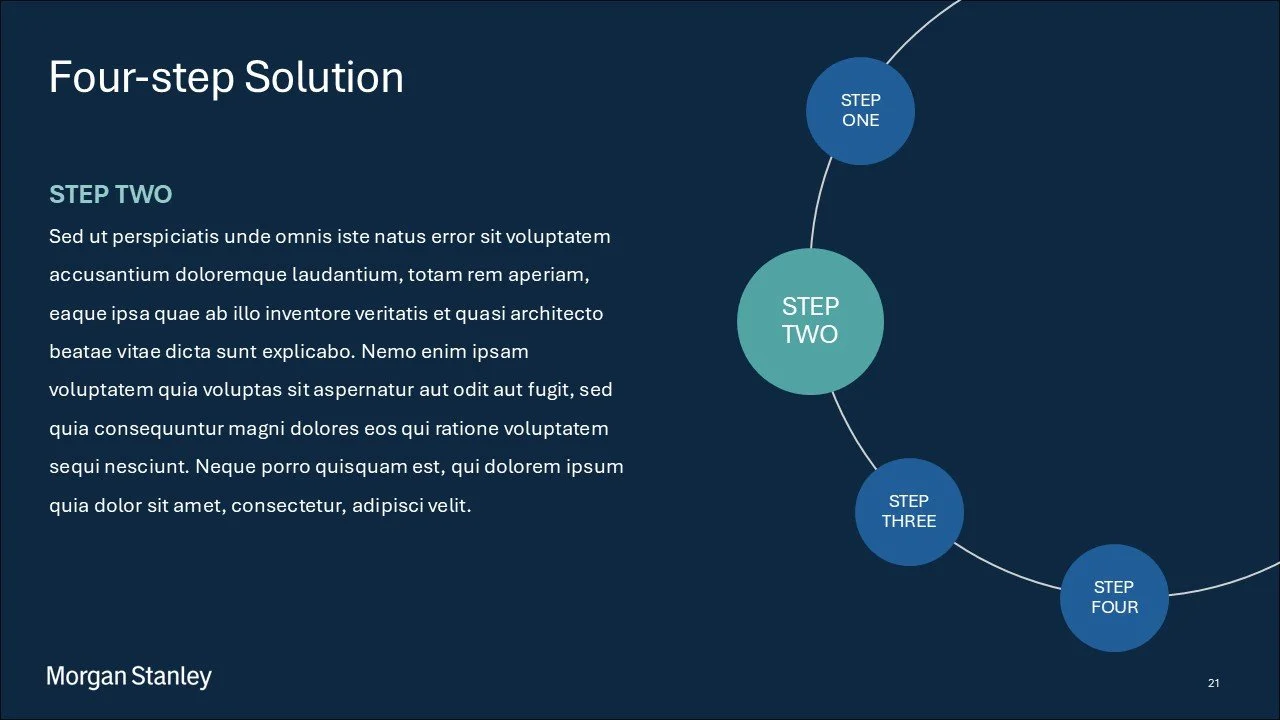 Four-step Solution

STEP TWO

Sed ut perspiciatis unde omnis iste natus error sit voluptatem accusantium doloremque laudantium, totam rem aperiam, eaque ipsa quae ab illo inventore veritatis et quasi architecto beatae vitae dicta sunt explicabo. Nemo enim ipsam voluptatem quia voluptas sit aspernatur aut odit aut fugit, sed quia consequuntur magni dolores eos qui ratione voluptatem sequi nesciunt. Neque porro quisquam est, qui dolorem ipsum quia dolor sit amet, consectetur, adipisci velit.

STEP ONE

STEP TWO

STEP THREE

STEP FOUR

Morgan Stanley

21